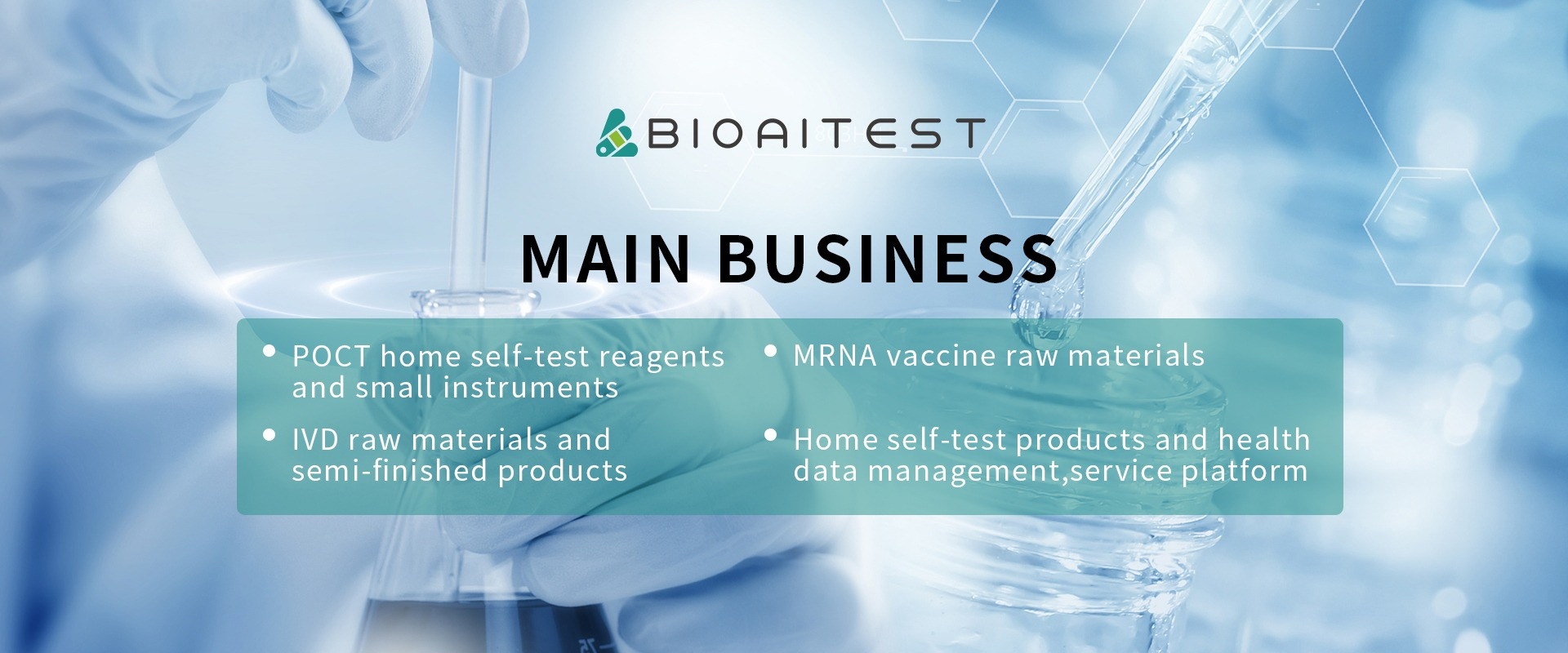 BIOAITEST

MAIN BUSINESS

• POCT home self-test reagents and small instruments

• IVD raw materials and semi-finished products

• MRNA vaccine raw materials

• Home self-test products and health data management,service platform